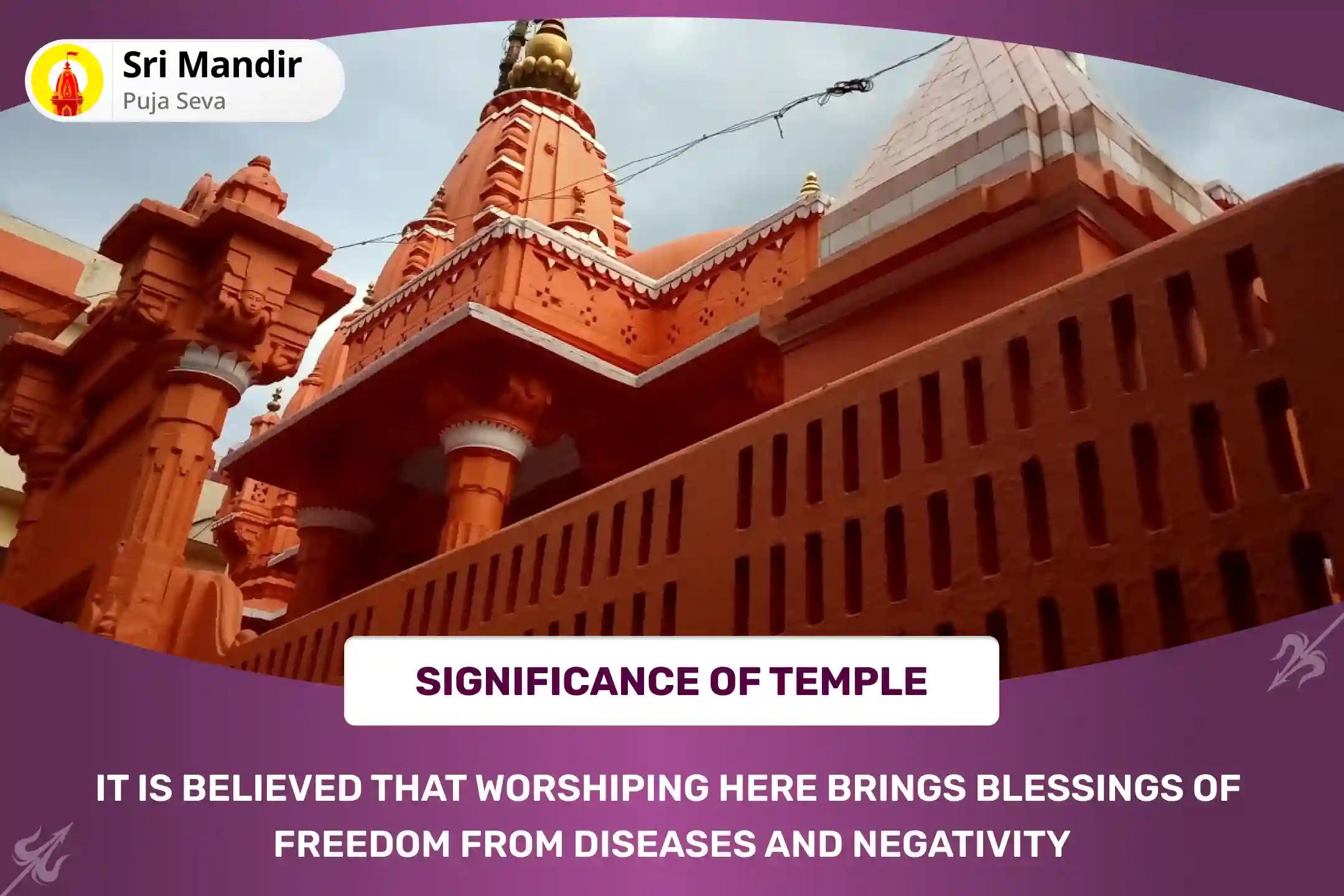 Sri Mandir
Puja Seva

SIGNIFICANCE OF TEMPLE

IT IS BELIEVED THAT WORSHIPING HERE BRINGS BLESSINGS OF FREEDOM FROM DISEASES AND NEGATIVITY